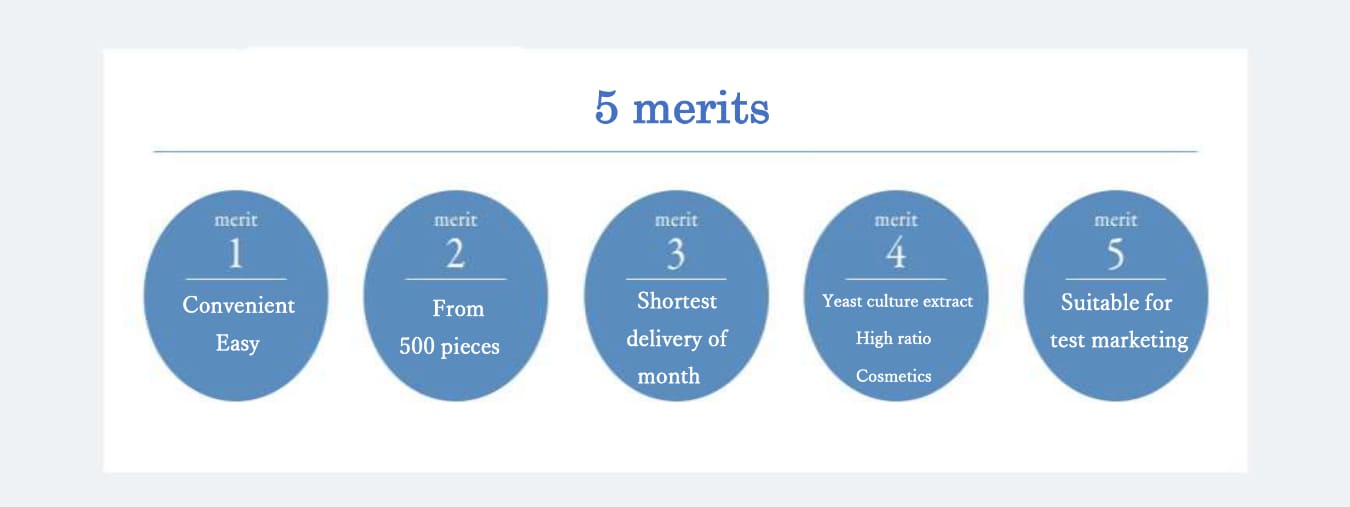 5 merits

merit
1
Convenient
Easy

merit
2
From
500 pieces

merit
3
Shortest
delivery of
month

merit
4
Yeast culture extract
High ratio
Cosmetics

merit
5
Suitable for
test marketing